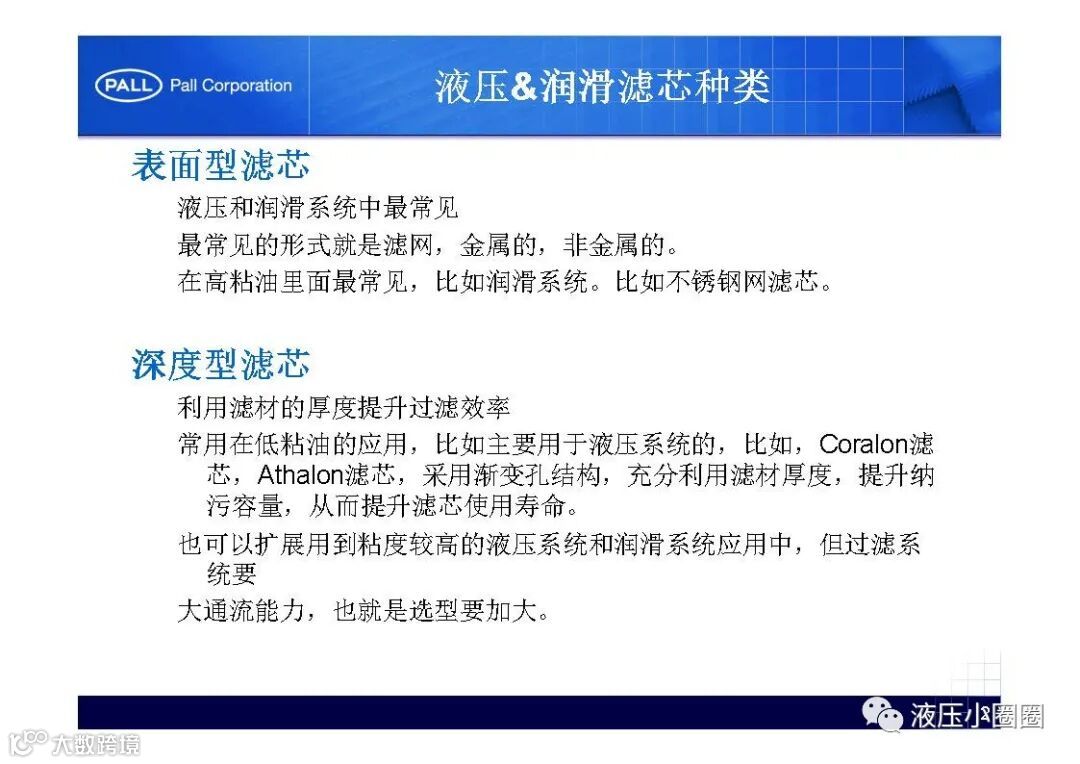 PALL Pall Corporation

液压&润滑滤芯种类

表面型滤芯

液压和润滑系统中最常见

最常见的形式就是滤网，金属的，非金属的。

在高粘油里面最常见，比如润滑系统。比如不锈钢网滤芯。

深度型滤芯

利用滤材的厚度提升过滤效率

常用在低粘油的应用，比如主要用于液压系统的，比如，Coralon滤芯，Athalon滤芯，采用渐变孔结构，充分利用滤材厚度，提升纳污容量，从而提升滤芯使用寿命。

也可以扩展用到粘度较高的液压系统和润滑系统应用中，但过滤系统要

大通流能力，也就是选型要加大。

液压小圈圈

大数跨境